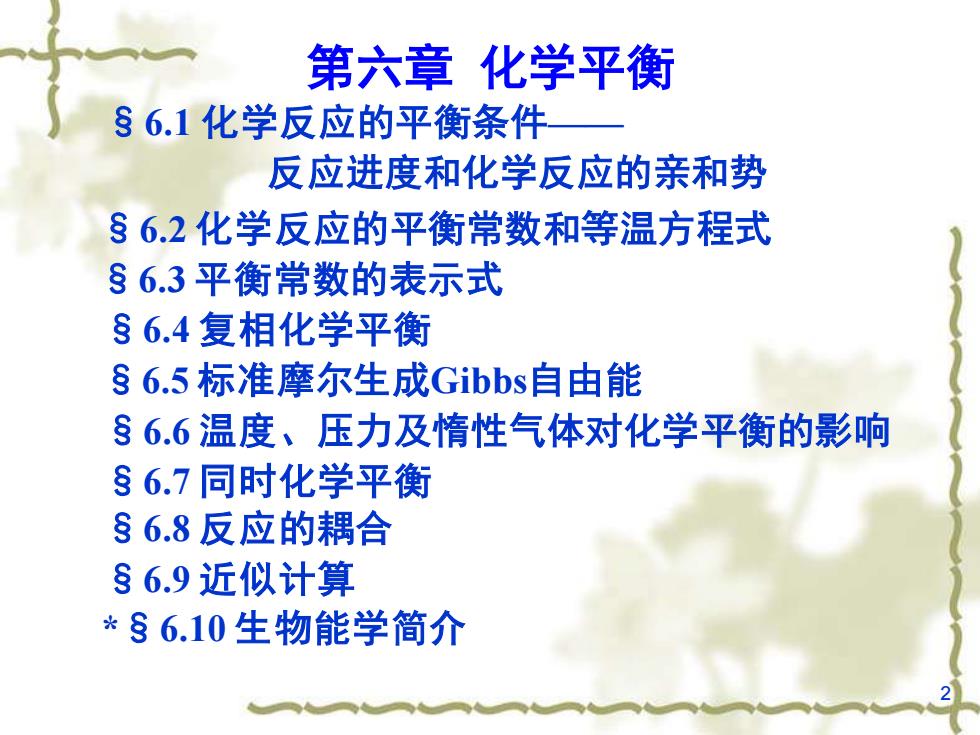 第六章 化学平衡

§6.1 化学反应的平衡条件——
反应进度和化学反应的亲和势

§6.2 化学反应的平衡常数和等温方程式

§6.3 平衡常数的表示式

§6.4 复相化学平衡

§6.5 标准摩尔生成Gibbs自由能

§6.6 温度、压力及惰性气体对化学平衡的影响

§6.7 同时化学平衡

§6.8 反应的耦合

§6.9 近似计算

*§6.10 生物能学简介

2